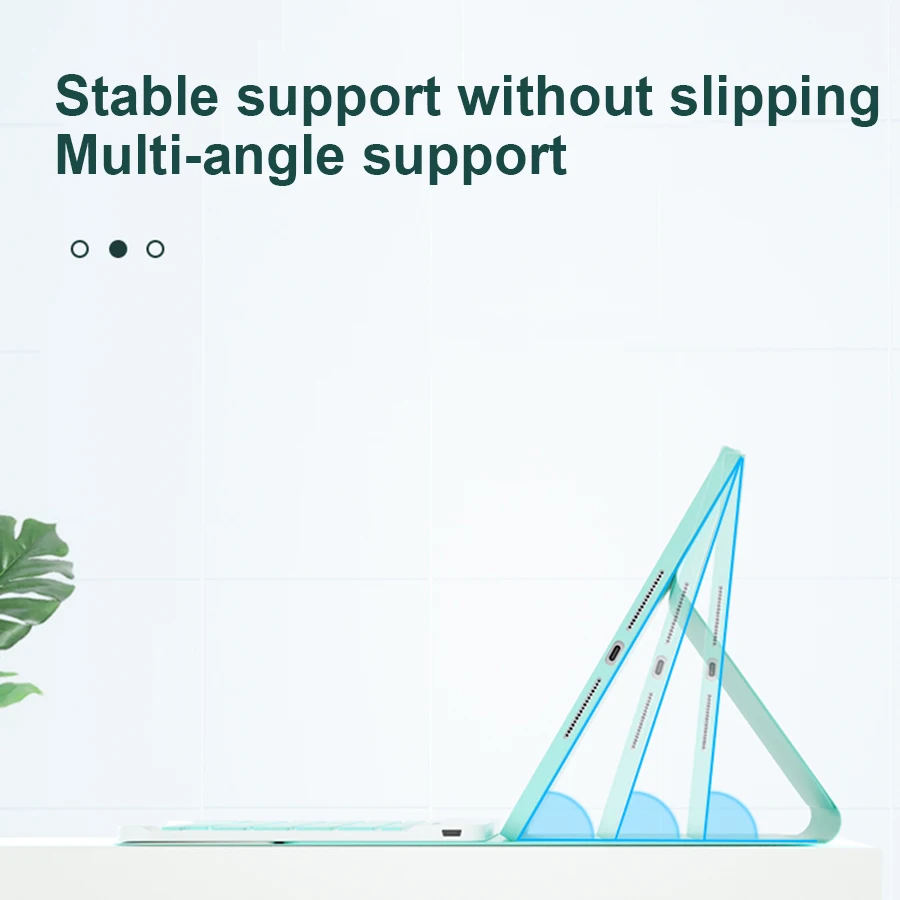 Stable support without slipping
Multi-angle support